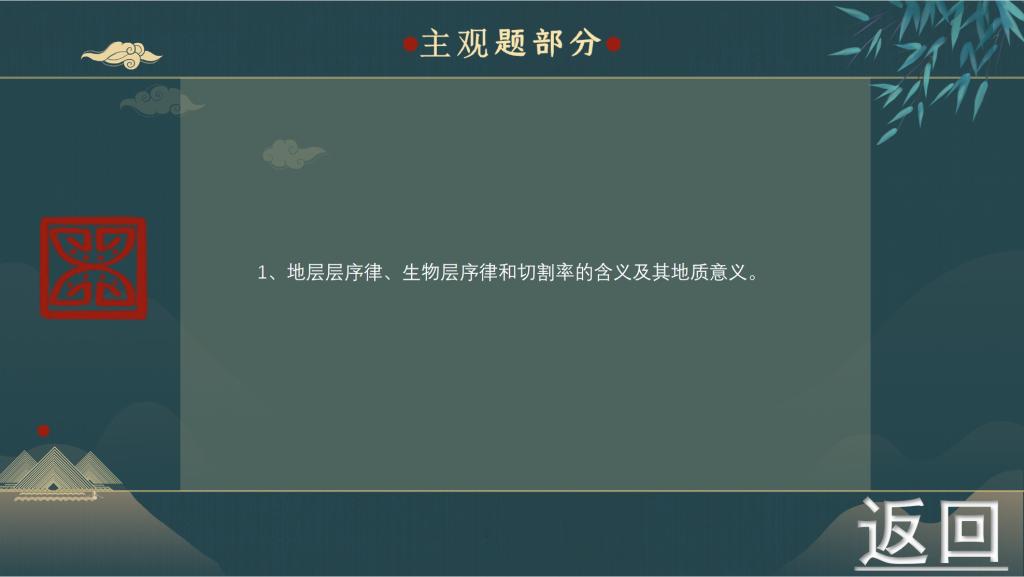 主观题部分

1、地层层序律、生物层序律和切割率的含义及其地质意义。

返回